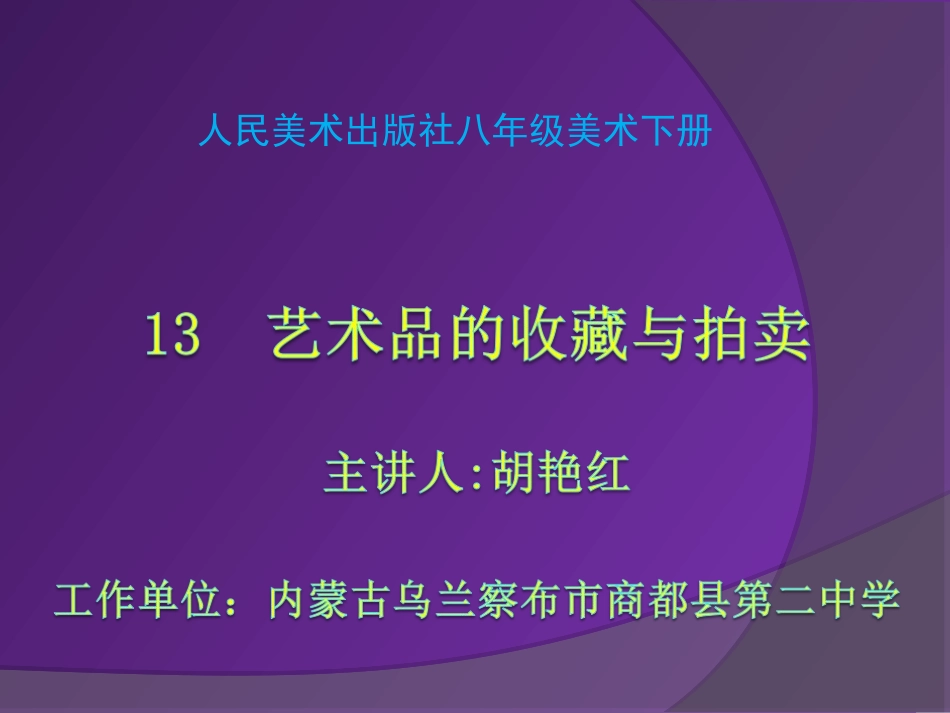 人民美术出版社八年级美术下册

13　艺术品的收藏与拍卖

主讲人:胡艳红

工作单位：内蒙古乌兰察布市商都县第二中学